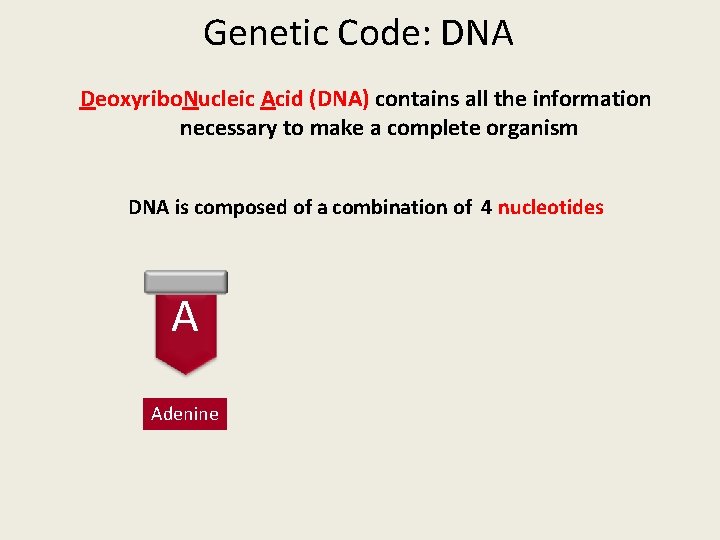 Genetic Code: DNA

DeoxyriboNucleic Acid (DNA) contains all the information necessary to make a complete organism

DNA is composed of a combination of 4 nucleotides

A

Adenine